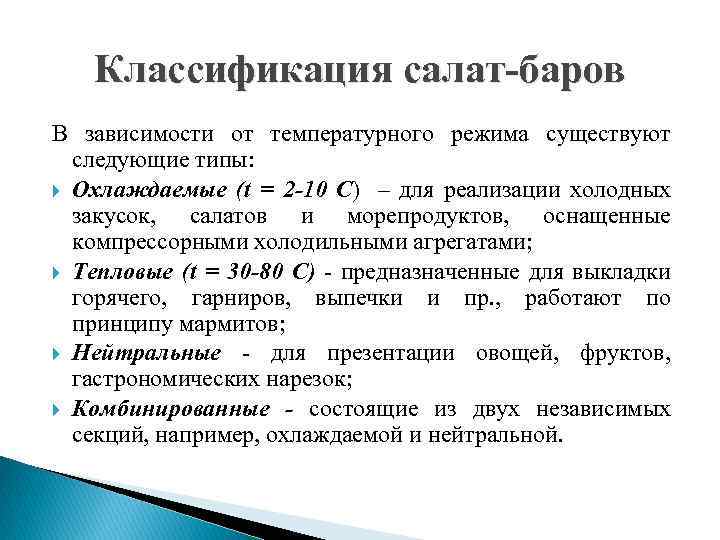 Классификация салат-баров

В зависимости от температурного режима существуют следующие типы:

Охлаждаемые (t = 2-10 С) – для реализации холодных закусок, салатов и морепродуктов, оснащенные компрессорными холодильными агрегатами;

Тепловые (t = 30-80 С) - предназначенные для выкладки горячего, гарниров, выпечки и пр., работают по принципу мармитов;

Нейтральные - для презентации овощей, фруктов, гастрономических нарезок;

Комбинированные - состоящие из двух независимых секций, например, охлаждаемой и нейтральной.